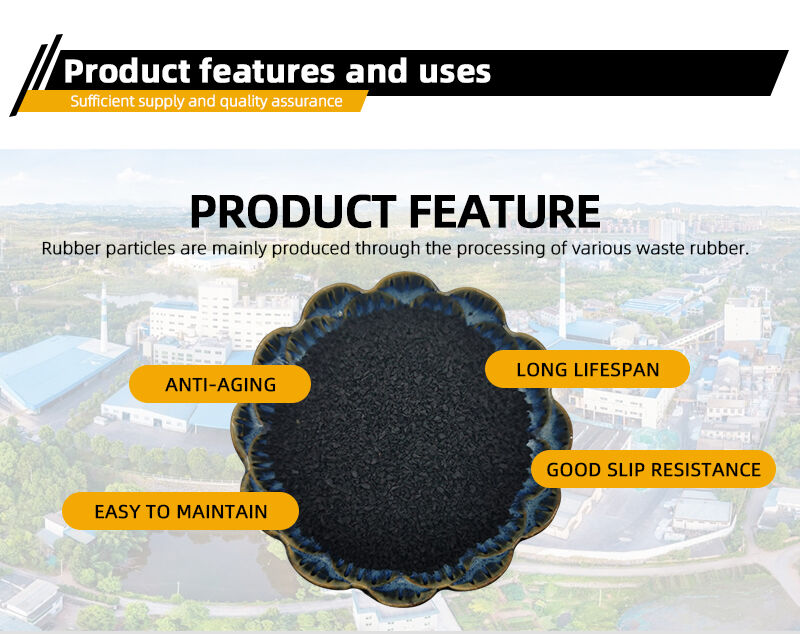 Product features and uses
Sufficient supply and quality assurance

PRODUCT FEATURE
Rubber particles are mainly produced through the processing of various waste rubber.

ANTI-AGING

LONG LIFESPAN

GOOD SLIP RESISTANCE

EASY TO MAINTAIN